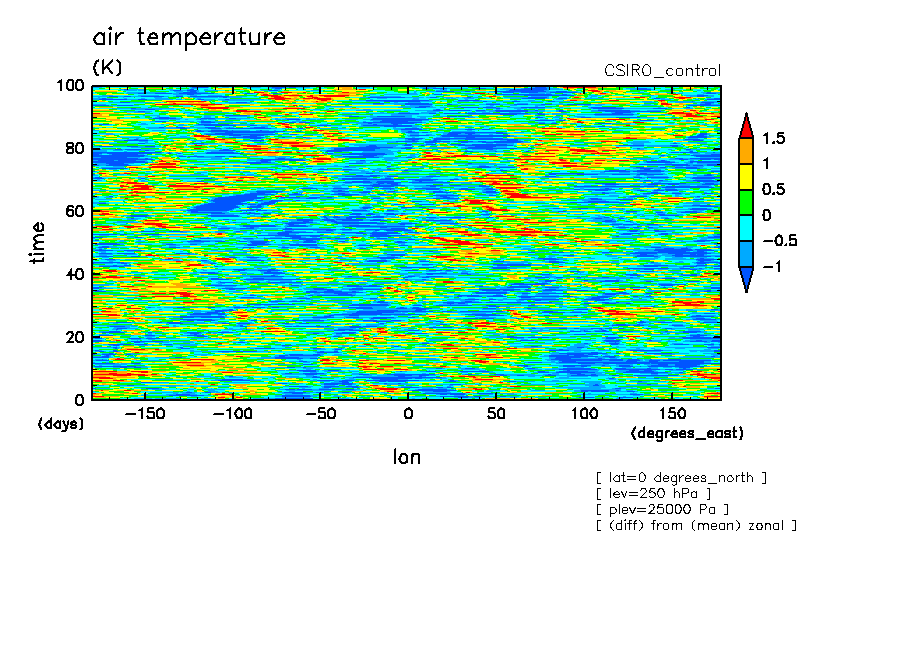 air temperature
(K)
CSIRO_control

100
80
60
40
20
0
time
(days)

−150 −100 −50 0 50 100 150
(degrees_east)
lon

1.5
1
0.5
0
−0.5
−1

[ lat=0 degrees_north ]
[ lev=250 hPa ]
[ plev=25000 Pa ]
[ (diff) from (mean) zonal ]